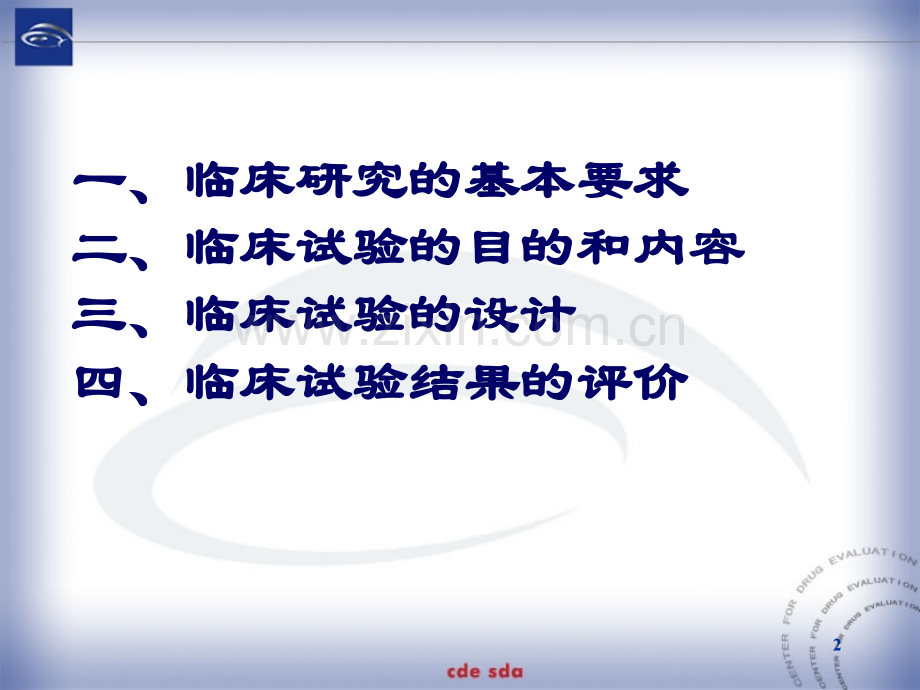 一、临床研究的基本要求
二、临床试验的目的和内容
三、临床试验的设计
四、临床试验结果的评价

www.zixin.com.cn

CENTER FOR DRUG EVALUATION
CENTER FOR DRUG EVALUATION
CENTER FOR DRUG EVALUATION

2

cde sda